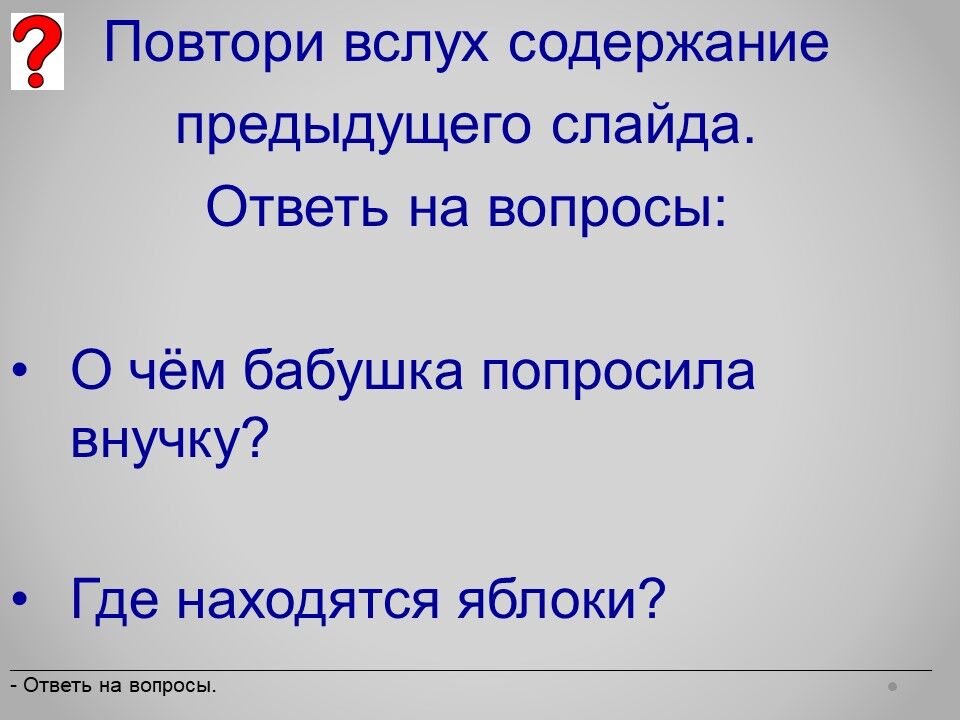 ?

Повтори вслух содержание предыдущего слайда.

Ответь на вопросы:

• О чём бабушка попросила внучку?

• Где находятся яблоки?

- Ответь на вопросы.